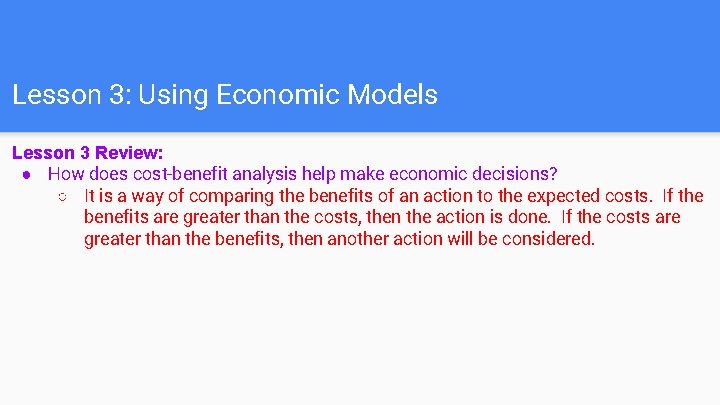 Lesson 3: Using Economic Models

Lesson 3 Review:

● How does cost-benefit analysis help make economic decisions?

○ It is a way of comparing the benefits of an action to the expected costs. If the benefits are greater than the costs, then the action is done. If the costs are greater than the benefits, then another action will be considered.